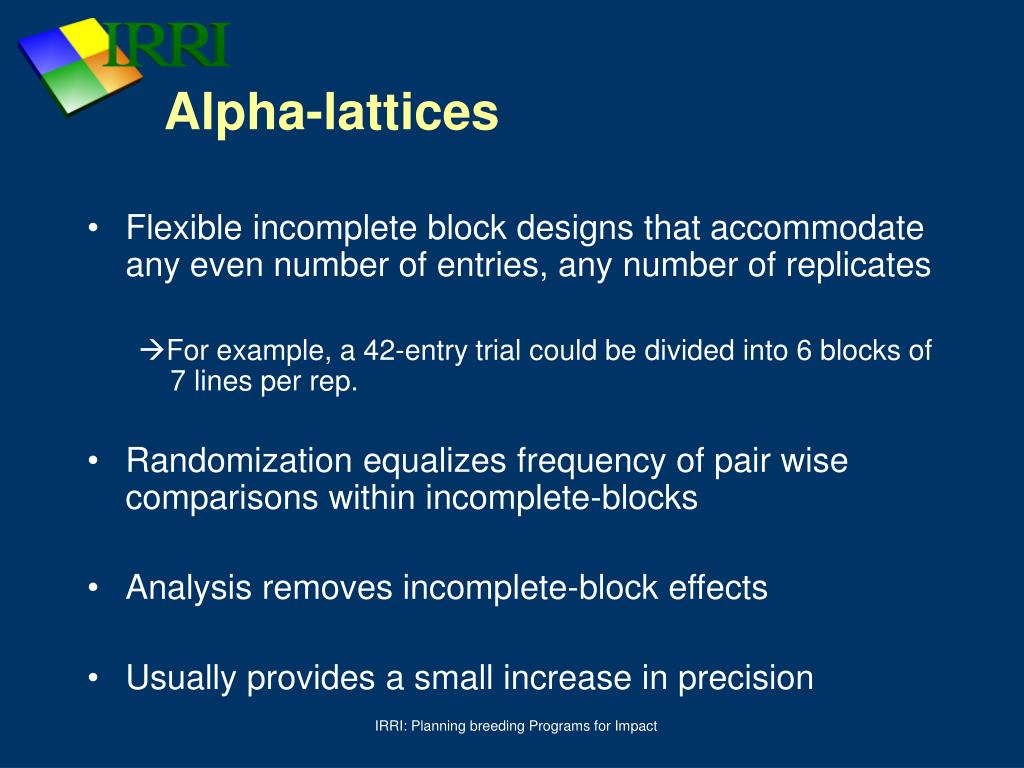 IRRI

Alpha-lattices

• Flexible incomplete block designs that accommodate any even number of entries, any number of replicates

→For example, a 42-entry trial could be divided into 6 blocks of 7 lines per rep.

• Randomization equalizes frequency of pair wise comparisons within incomplete-blocks

• Analysis removes incomplete-block effects

• Usually provides a small increase in precision

IRRI: Planning breeding Programs for Impact